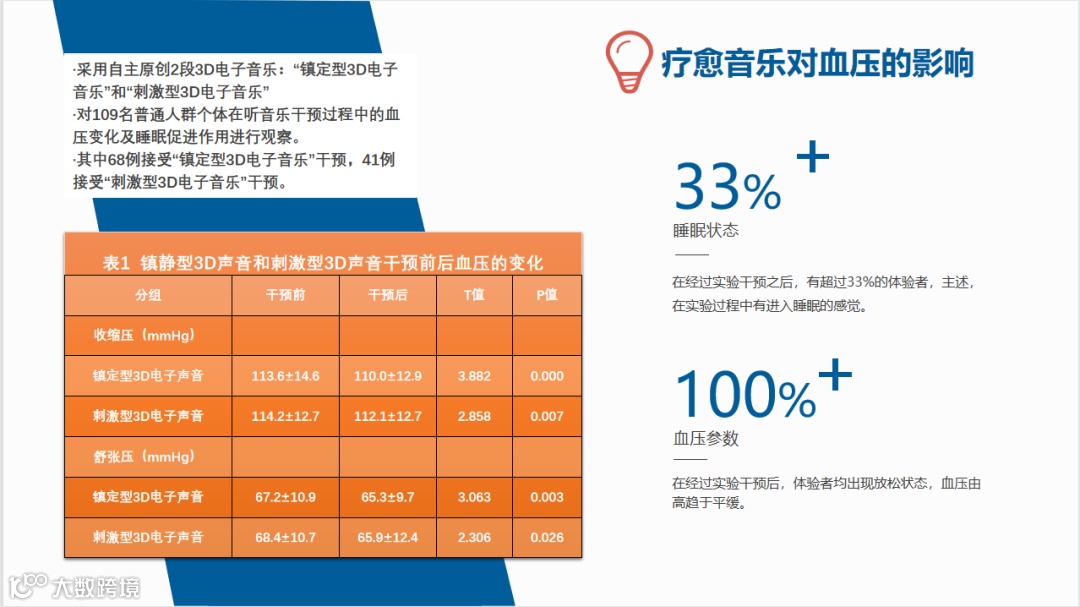 ·采用自主原创2段3D电子音乐：“镇定型3D电子音乐”和“刺激型3D电子音乐”
·对109名普通人群个体在听音乐干预过程中的血压变化及睡眠促进作用进行观察。
·其中68例接受“镇定型3D电子音乐”干预，41例接受“刺激型3D电子音乐”干预。

表1 镇静型3D声音和刺激型3D声音干预前后血压的变化

| 分组 | 干预前 | 干预后 | T值 | P值 |
|---|---|---|---|---|
| 收缩压（mmHg） | | | | |
| 镇定型3D电子声音 | 113.6±14.6 | 110.0±12.9 | 3.882 | 0.000 |
| 刺激型3D电子声音 | 114.2±12.7 | 112.1±12.7 | 2.858 | 0.007 |
| 舒张压（mmHg） | | | | |
| 镇定型3D电子声音 | 67.2±10.9 | 65.3±9.7 | 3.063 | 0.003 |
| 刺激型3D电子声音 | 68.4±10.7 | 65.9±12.4 | 2.306 | 0.026 |

疗愈音乐对血压的影响

33% +
睡眠状态

在经过实验干预之后，有超过33%的体验者，主述，在实验过程中有进入睡眠的感觉。

100% +
血压参数

在经过实验干预后，体验者均出现放松状态，血压由高趋于平缓。

大数跨境